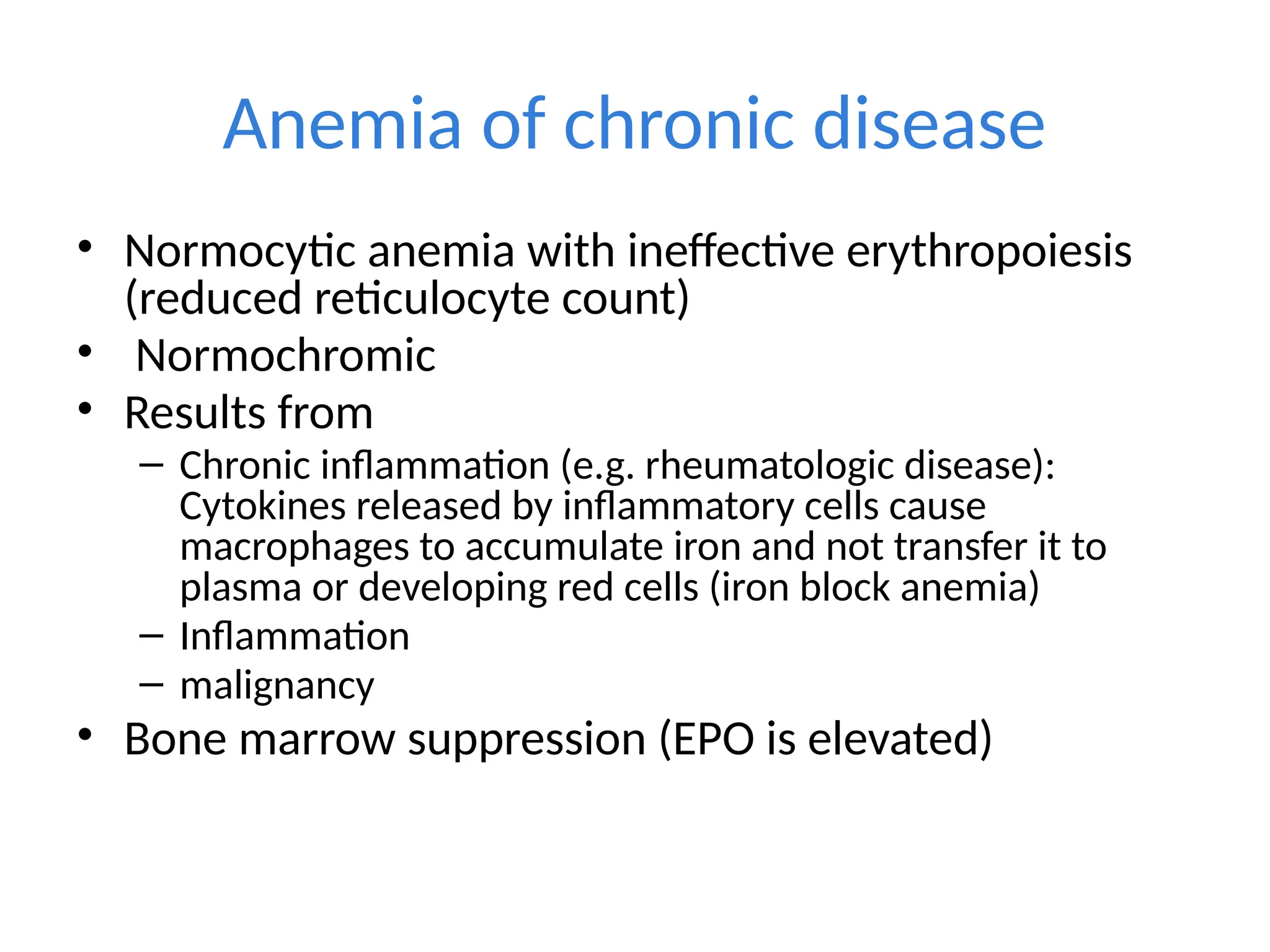 Anemia of chronic disease

• Normocytic anemia with ineffective erythropoiesis (reduced reticulocyte count)
• Normochromic
• Results from
– Chronic inflammation (e.g. rheumatologic disease): Cytokines released by inflammatory cells cause macrophages to accumulate iron and not transfer it to plasma or developing red cells (iron block anemia)
– Inflammation
– malignancy
• Bone marrow suppression (EPO is elevated)